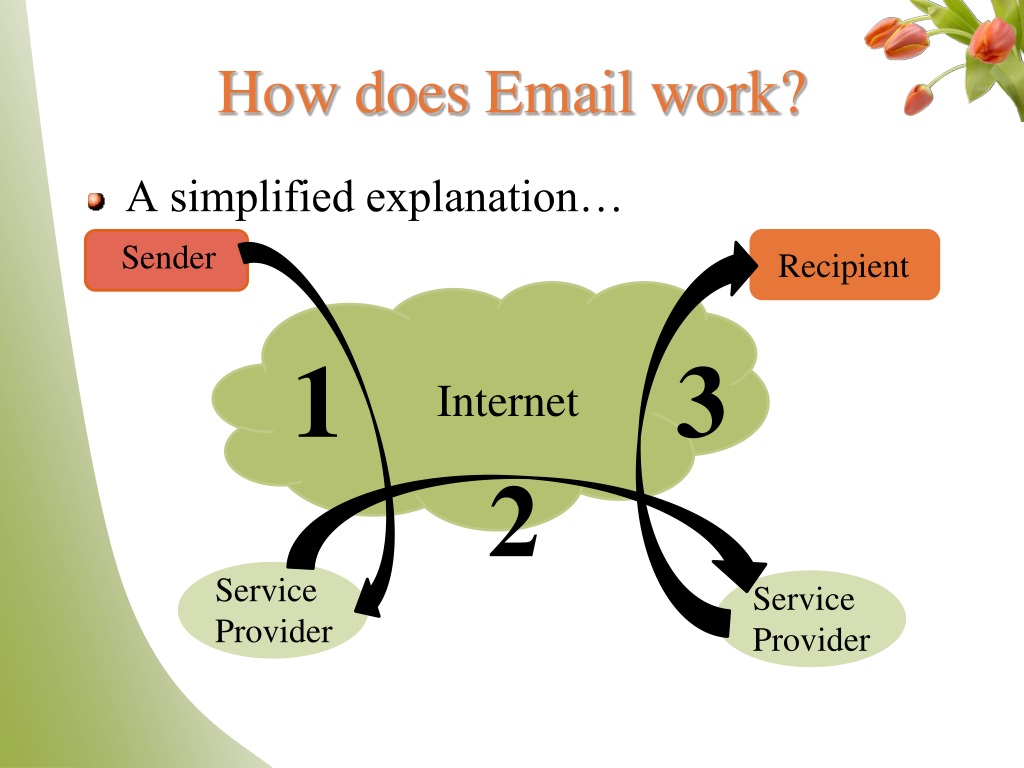 How does Email work?

A simplified explanation…

Sender

Recipient

1

Internet

3

2

Service Provider

Service Provider